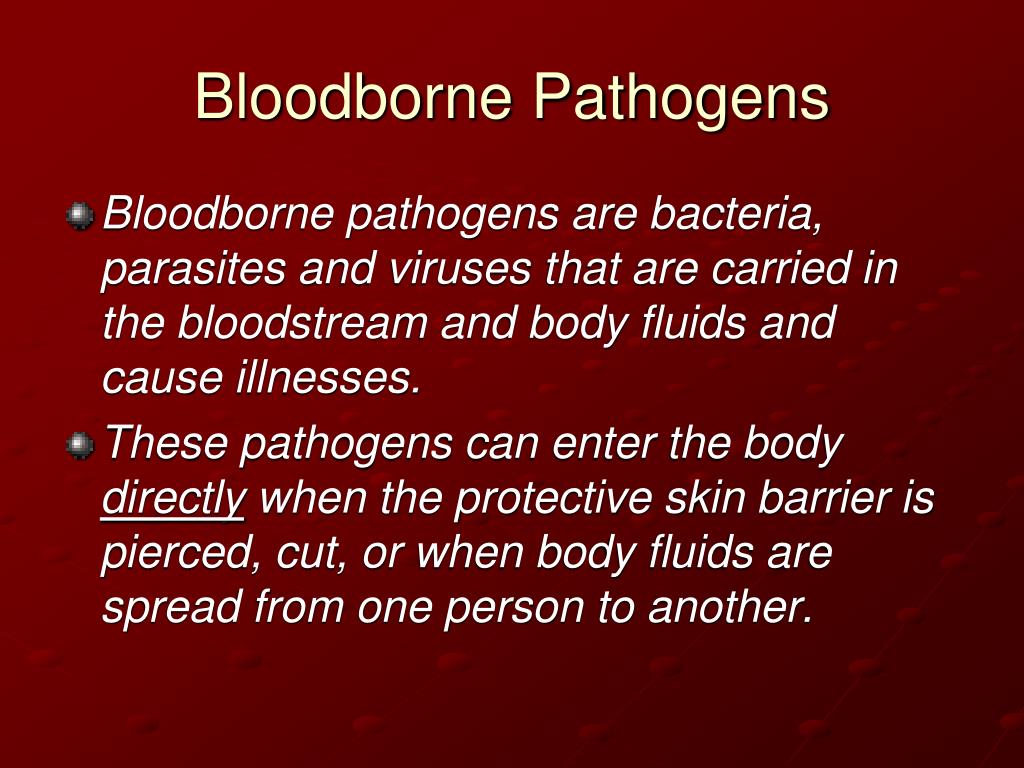 Bloodborne Pathogens

Bloodborne pathogens are bacteria, parasites and viruses that are carried in the bloodstream and body fluids and cause illnesses.

These pathogens can enter the body directly when the protective skin barrier is pierced, cut, or when body fluids are spread from one person to another.